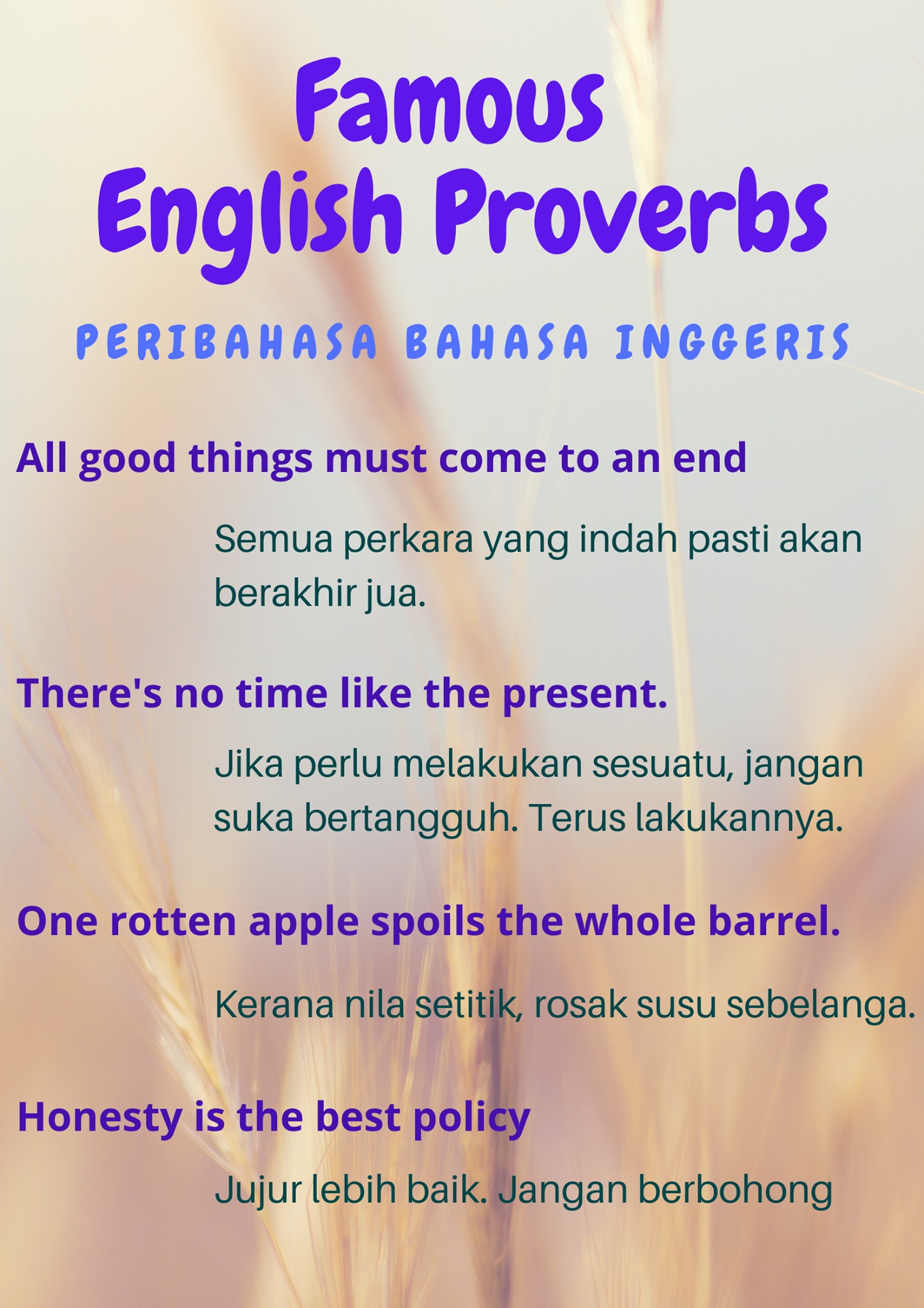 Famous English Proverbs

PERIBAHASA BAHASA INGGERIS

All good things must come to an end

Semua perkara yang indah pasti akan berakhir jua.

There's no time like the present.

Jika perlu melakukan sesuatu, jangan suka bertangguh. Terus lakukannya.

One rotten apple spoils the whole barrel.

Kerana nila setitik, rosak susu sebelanga.

Honesty is the best policy

Jujur lebih baik. Jangan berbohong